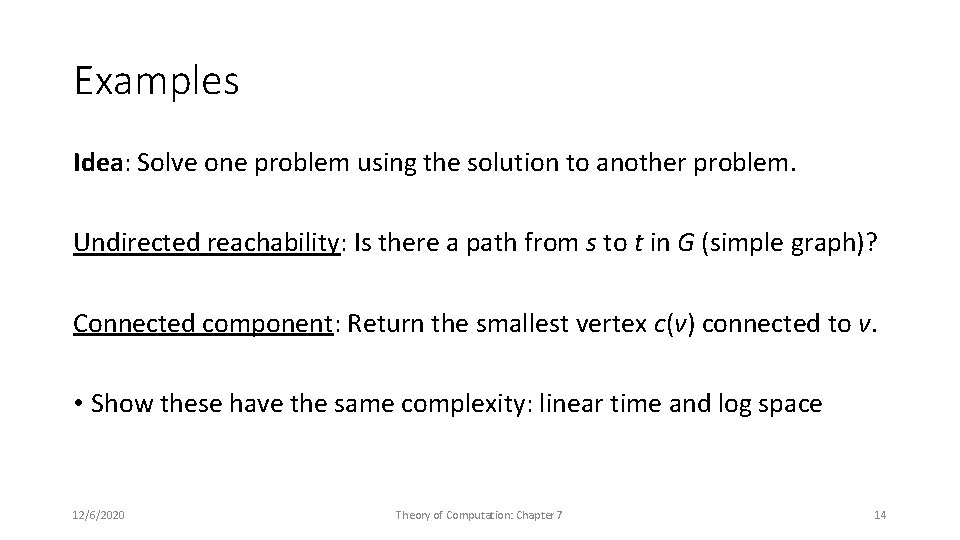 Examples

Idea: Solve one problem using the solution to another problem.

Undirected reachability: Is there a path from $s$ to $t$ in $G$ (simple graph)?

Connected component: Return the smallest vertex $c(v)$ connected to $v$.

• Show these have the same complexity: linear time and log space

12/6/2020

Theory of Computation: Chapter 7

14